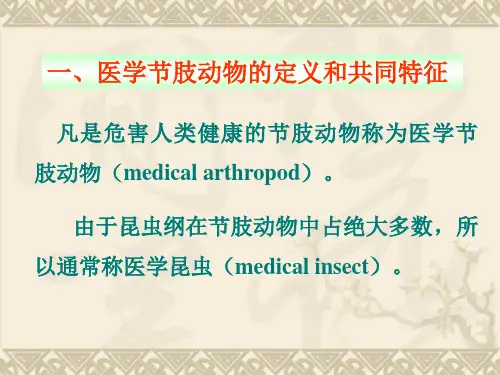 一、医学节肢动物的定义和共同特征

凡是危害人类健康的节肢动物称为医学节肢动物（medical arthropod）。

由于昆虫纲在节肢动物中占绝大多数，所以通常称医学昆虫（medical insect）。